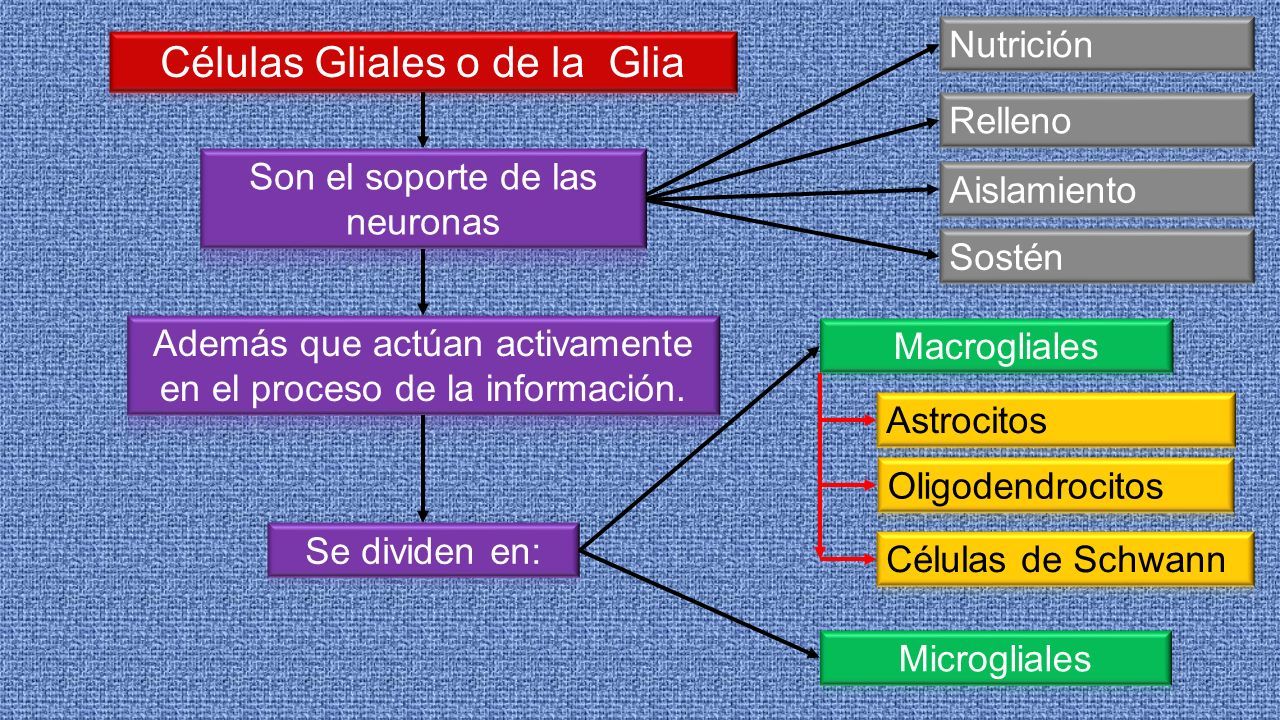 Células Gliales o de la Glia

Son el soporte de las neuronas

Nutrición

Relleno

Aislamiento

Sostén

Además que actúan activamente en el proceso de la información.

Se dividen en:

Macrogliales

Astrocitos

Oligodendrocitos

Células de Schwann

Microgliales